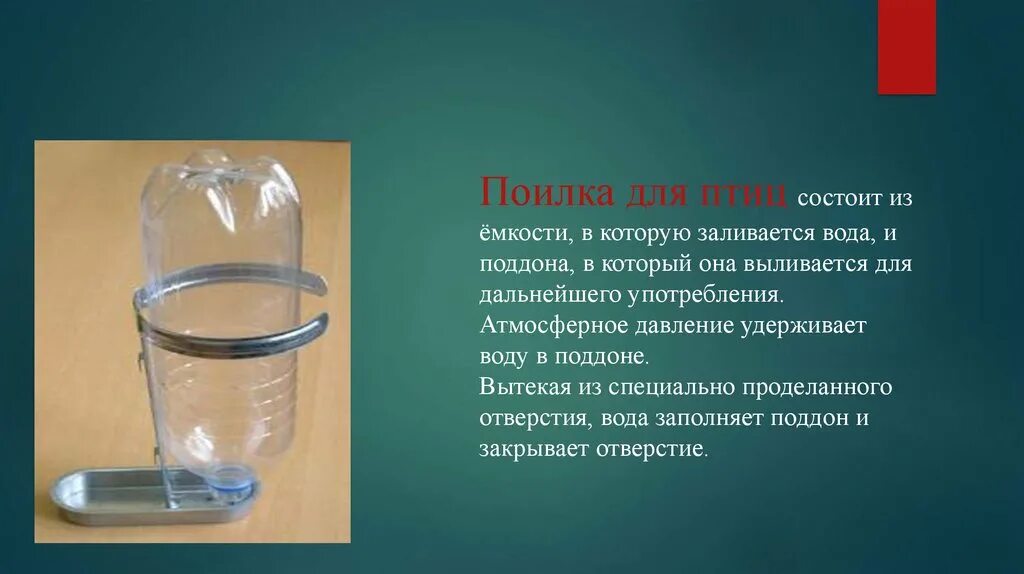 Поилка для птиц состоит из ёмкости, в которую заливается вода, и поддона, в который она выливается для дальнейшего употребления.
Атмосферное давление удерживает воду в поддоне.
Вытекая из специально проделанного отверстия, вода заполняет поддон и закрывает отверстие.